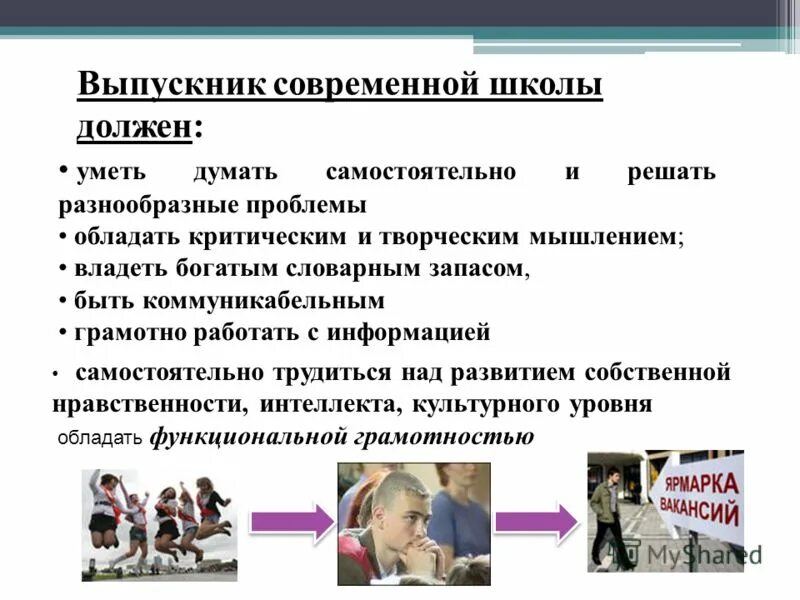 Выпускник современной школы должен:

• уметь думать самостоятельно и решать разнообразные проблемы
• обладать критическим и творческим мышлением;
• владеть богатым словарным запасом,
• быть коммуникабельным
• грамотно работать с информацией

• самостоятельно трудиться над развитием собственной нравственности, интеллекта, культурного уровня
обладать функциональной грамотностью

ЯРМАРКА ВАКАНСИЙ

MyShared